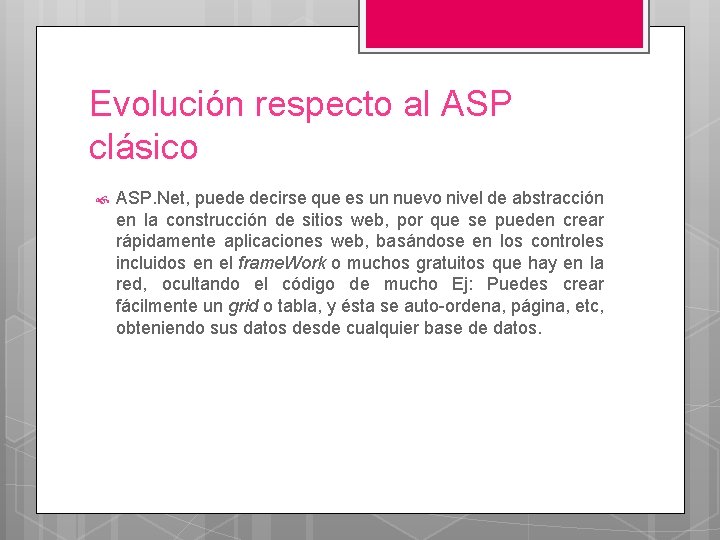 Evolución respecto al ASP clásico

ASP.Net, puede decirse que es un nuevo nivel de abstracción en la construcción de sitios web, por que se pueden crear rápidamente aplicaciones web, basándose en los controles incluidos en el frameWork o muchos gratuitos que hay en la red, ocultando el código de mucho Ej: Puedes crear fácilmente un grid o tabla, y ésta se auto-ordena, página, etc, obteniendo sus datos desde cualquier base de datos.